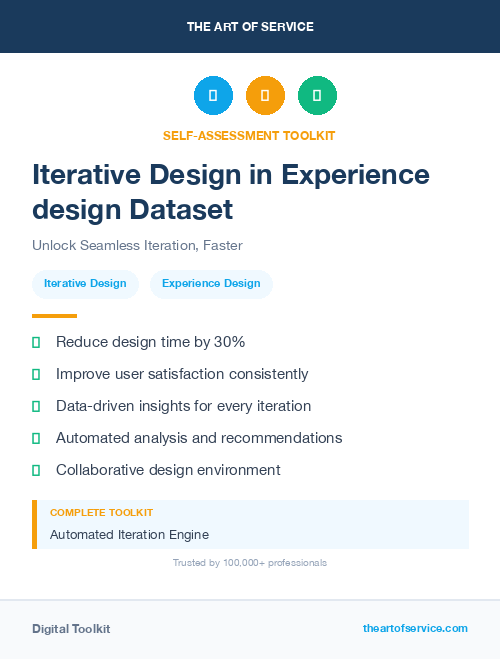 THE ART OF SERVICE

SELF-ASSESSMENT TOOLKIT

Iterative Design in Experience design Dataset

Unlock Seamless Iteration, Faster

Iterative Design

Experience Design

Reduce design time by 30%

Improve user satisfaction consistently

Data-driven insights for every iteration

Automated analysis and recommendations

Collaborative design environment

COMPLETE TOOLKIT

Automated Iteration Engine

Trusted by 100,000+ professionals

Digital Toolkit

theartofservice.com